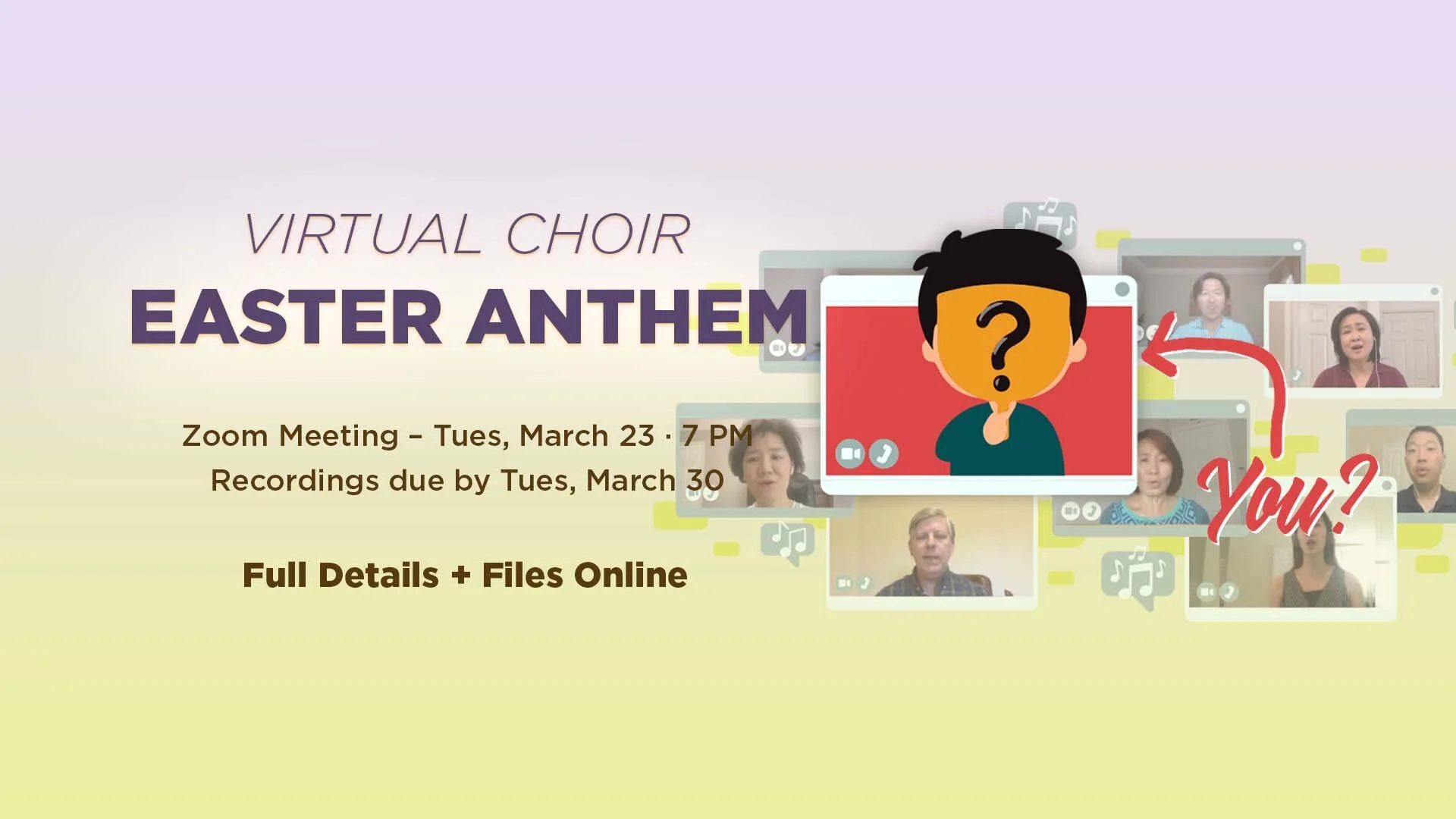 VIRTUAL CHOIR
EASTER ANTHEM

Zoom Meeting – Tues, March 23 · 7 PM
Recordings due by Tues, March 30

Full Details + Files Online

?

You?